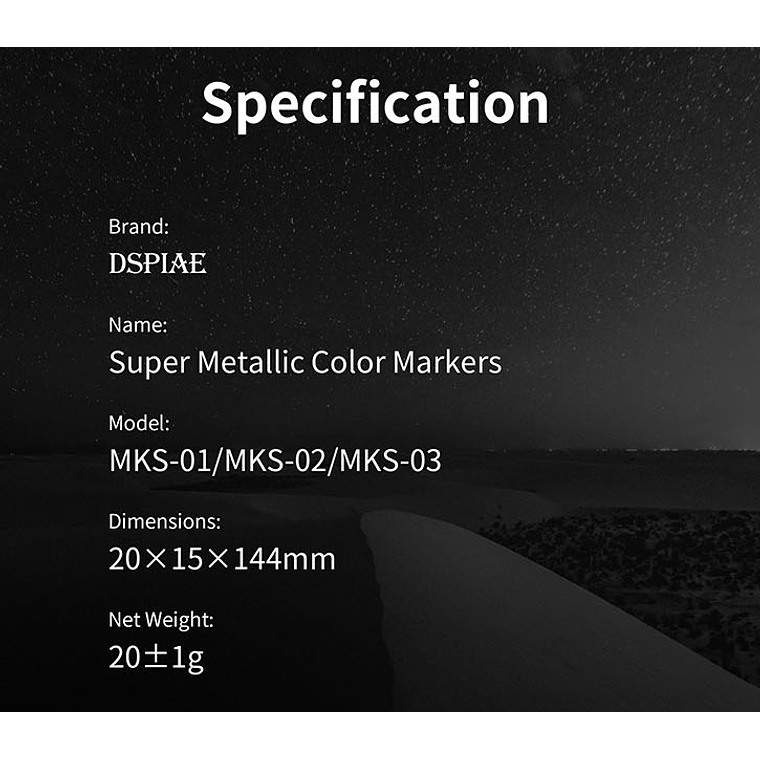 Specification

Brand:
DSPIAE

Name:
Super Metallic Color Markers

Model:
MKS-01/MKS-02/MKS-03

Dimensions:
20×15×144mm

Net Weight:
20±1g